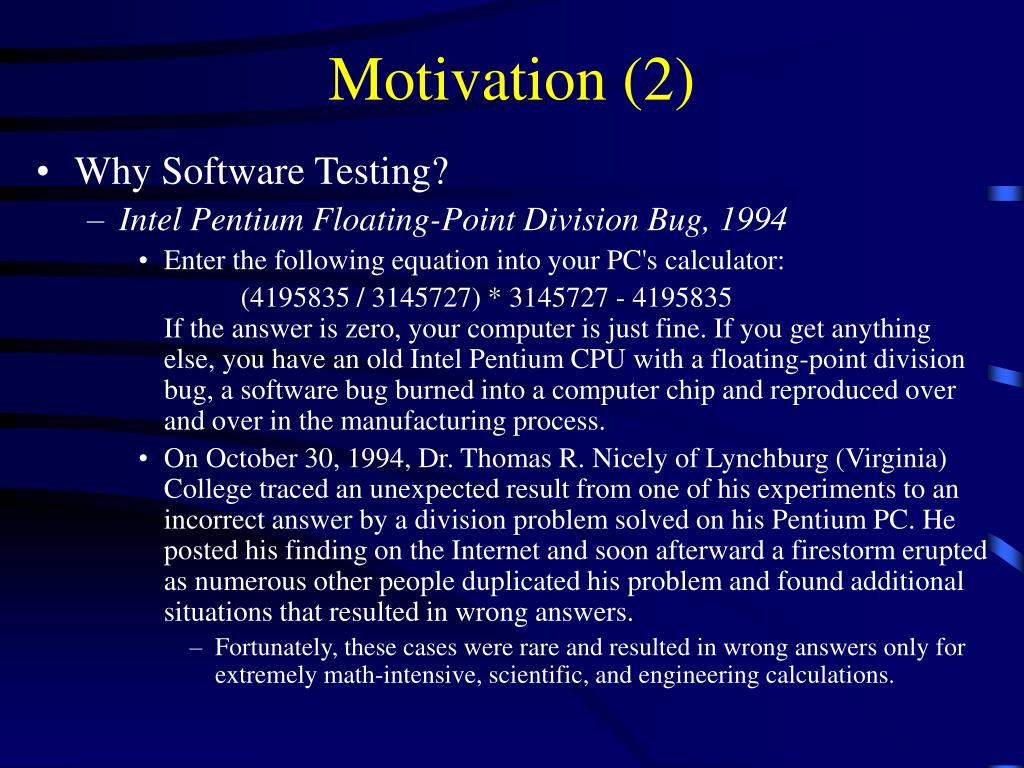 Motivation (2)

• Why Software Testing?

– Intel Pentium Floating-Point Division Bug, 1994

• Enter the following equation into your PC's calculator:

(4195835 / 3145727) * 3145727 - 4195835

If the answer is zero, your computer is just fine. If you get anything else, you have an old Intel Pentium CPU with a floating-point division bug, a software bug burned into a computer chip and reproduced over and over in the manufacturing process.

• On October 30, 1994, Dr. Thomas R. Nicely of Lynchburg (Virginia) College traced an unexpected result from one of his experiments to an incorrect answer by a division problem solved on his Pentium PC. He posted his finding on the Internet and soon afterward a firestorm erupted as numerous other people duplicated his problem and found additional situations that resulted in wrong answers.

– Fortunately, these cases were rare and resulted in wrong answers only for extremely math-intensive, scientific, and engineering calculations.